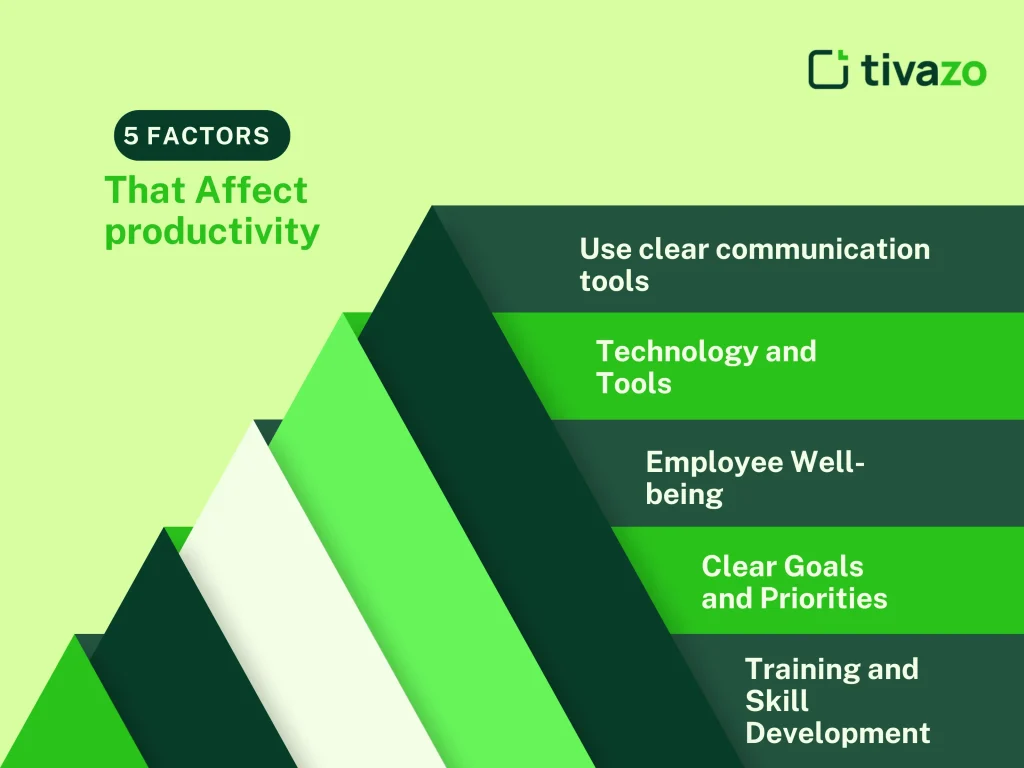 tivazo

5 FACTORS

That Affect productivity

Use clear communication tools

Technology and Tools

Employee Well-being

Clear Goals and Priorities

Training and Skill Development